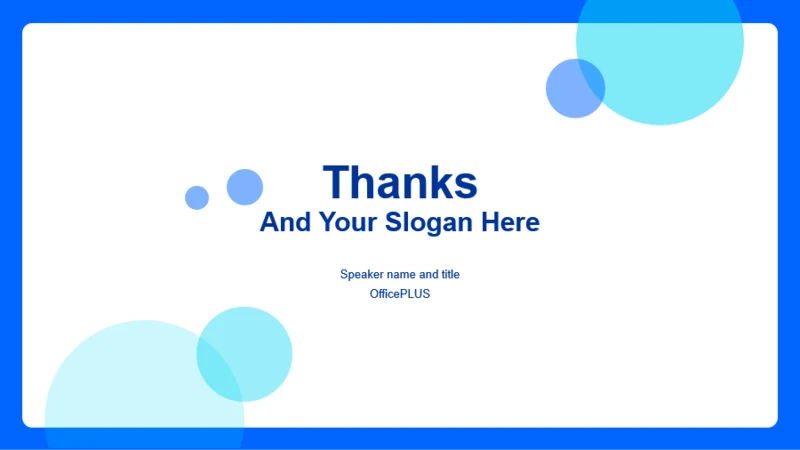 Thanks
And Your Slogan Here

Speaker name and title
OfficePLUS